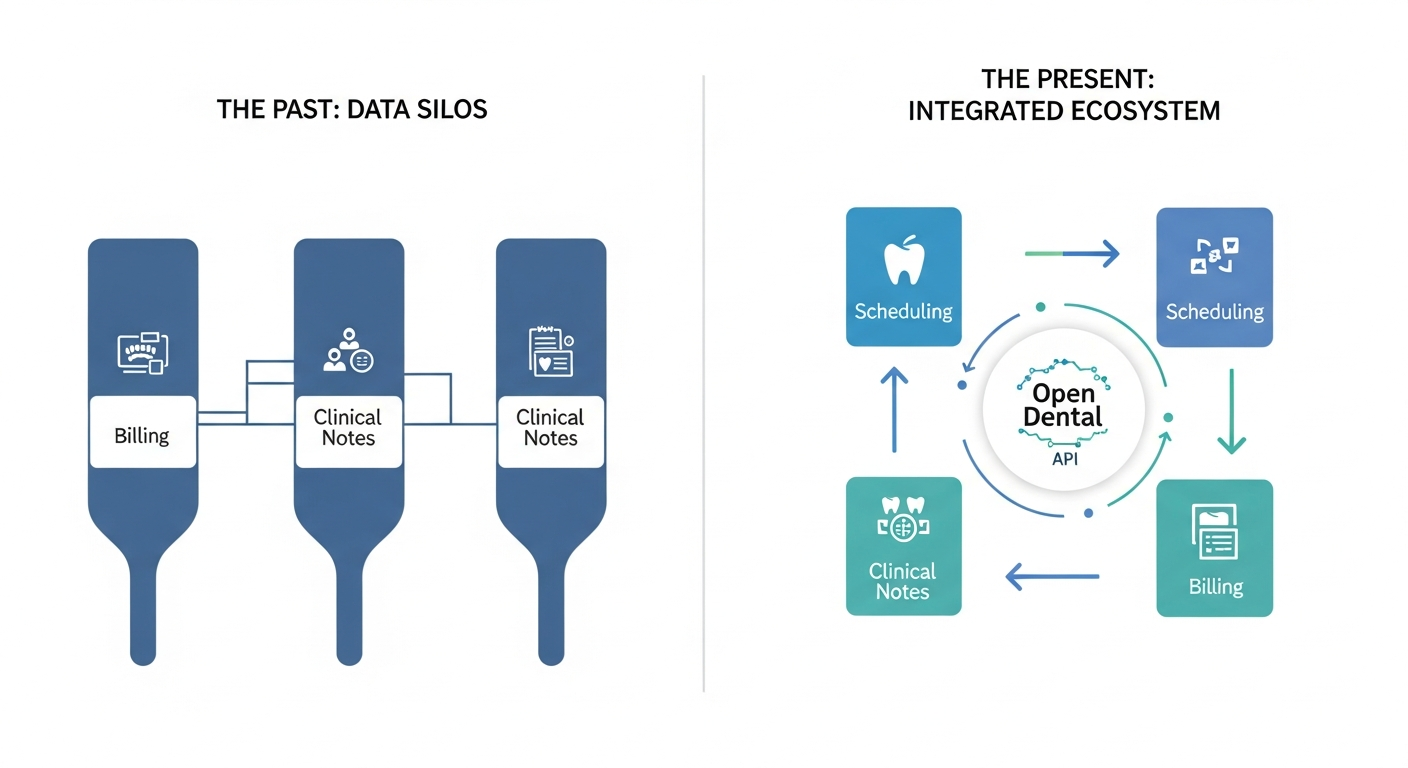 THE PAST: DATA SILOS

Billing

Clinical Notes

Clinical Notes

THE PRESENT: INTEGRATED ECOSYSTEM

Scheduling

Scheduling

Open Dental API

Clinical Notes

Billing